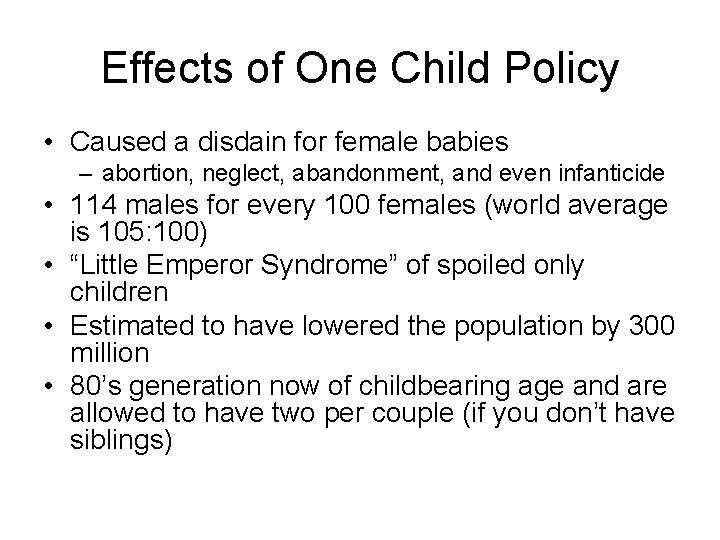 Effects of One Child Policy

• Caused a disdain for female babies
  – abortion, neglect, abandonment, and even infanticide
• 114 males for every 100 females (world average is 105:100)
• “Little Emperor Syndrome” of spoiled only children
• Estimated to have lowered the population by 300 million
• 80’s generation now of childbearing age and are allowed to have two per couple (if you don’t have siblings)